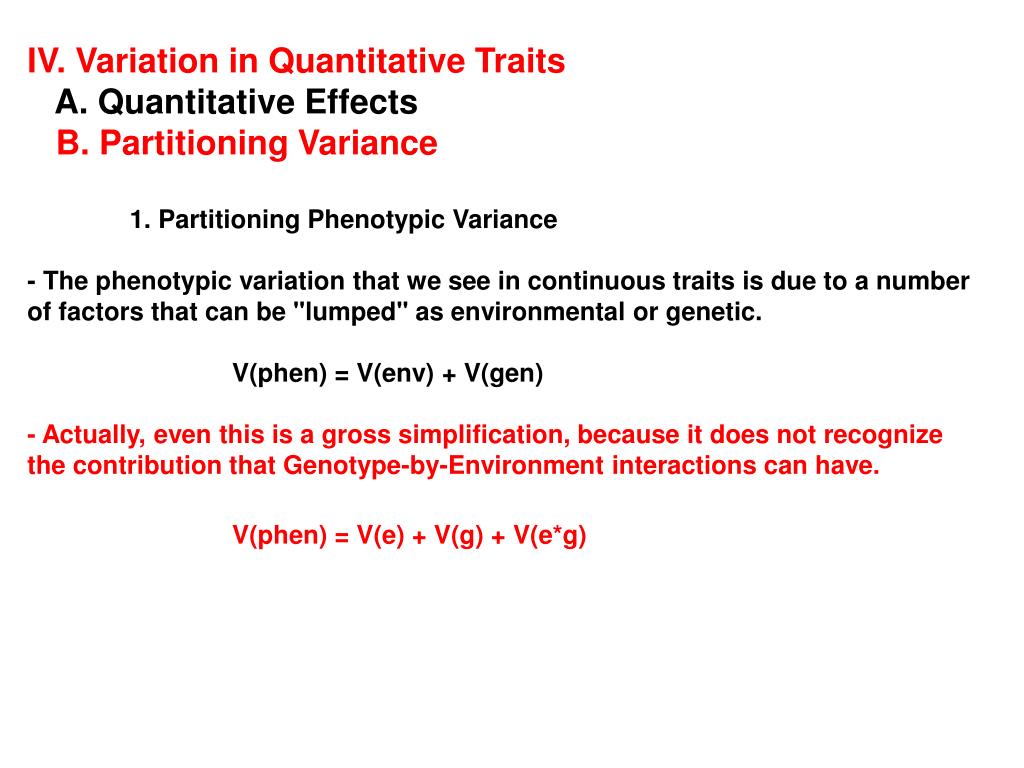 IV. Variation in Quantitative Traits
A. Quantitative Effects
B. Partitioning Variance

1. Partitioning Phenotypic Variance

- The phenotypic variation that we see in continuous traits is due to a number of factors that can be "lumped" as environmental or genetic.

V(phen) = V(env) + V(gen)

- Actually, even this is a gross simplification, because it does not recognize the contribution that Genotype-by-Environment interactions can have.

V(phen) = V(e) + V(g) + V(e*g)